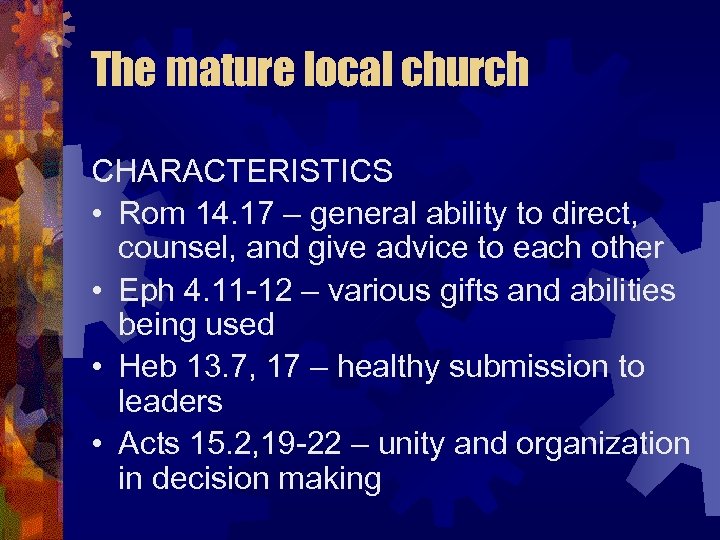 The mature local church

CHARACTERISTICS

• Rom 14.17 – general ability to direct, counsel, and give advice to each other
• Eph 4.11-12 – various gifts and abilities being used
• Heb 13.7, 17 – healthy submission to leaders
• Acts 15.2,19-22 – unity and organization in decision making